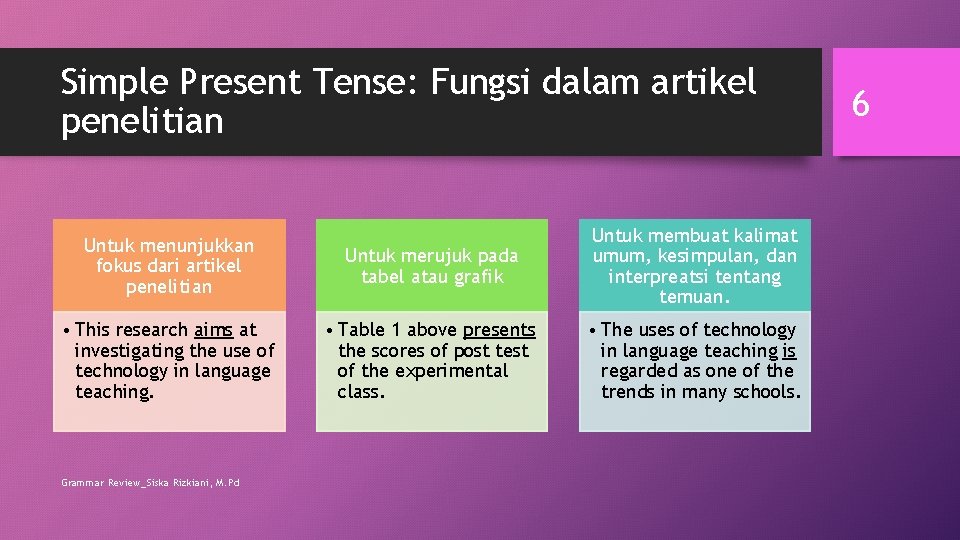 Simple Present Tense: Fungsi dalam artikel penelitian

6

Untuk menunjukkan fokus dari artikel penelitian

• This research aims at investigating the use of technology in language teaching.

Untuk merujuk pada tabel atau grafik

• Table 1 above presents the scores of post test of the experimental class.

Untuk membuat kalimat umum, kesimpulan, dan interpreatsi tentang temuan.

• The uses of technology in language teaching is regarded as one of the trends in many schools.

Grammar Review_Siska Rizkiani, M.Pd